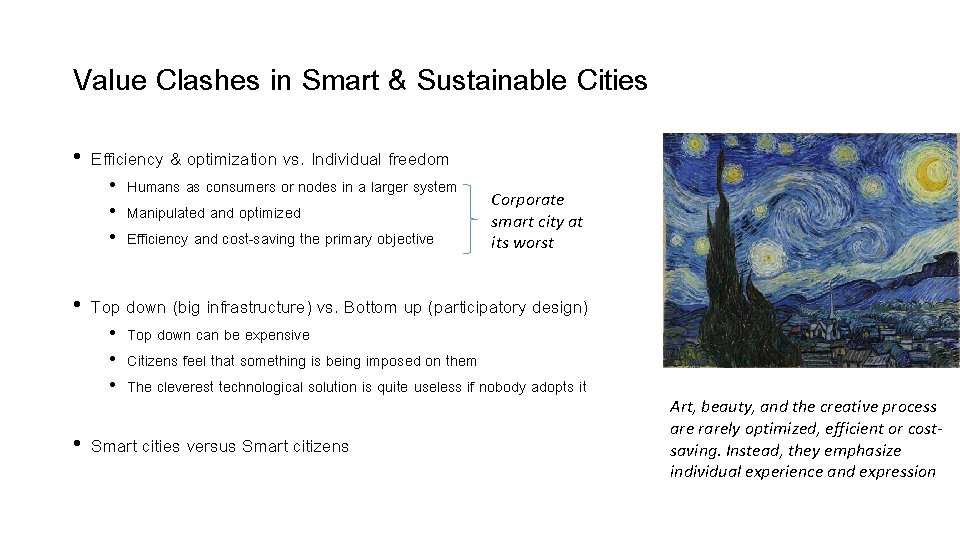 Value Clashes in Smart & Sustainable Cities

• Efficiency & optimization vs. Individual freedom
  • Humans as consumers or nodes in a larger system
  • Manipulated and optimized
  • Efficiency and cost-saving the primary objective

Corporate smart city at its worst

• Top down (big infrastructure) vs. Bottom up (participatory design)
  • Top down can be expensive
  • Citizens feel that something is being imposed on them
  • The cleverest technological solution is quite useless if nobody adopts it

• Smart cities versus Smart citizens

Art, beauty, and the creative process are rarely optimized, efficient or cost-saving. Instead, they emphasize individual experience and expression